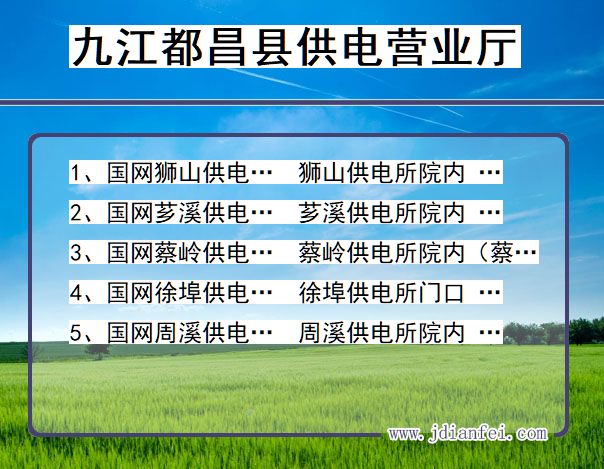 九江都昌县供电营业厅

1、国网狮山供电… 狮山供电所院内 …

2、国网芗溪供电… 芗溪供电所院内 …

3、国网蔡岭供电… 蔡岭供电所院内（蔡…

4、国网徐埠供电… 徐埠供电所门口 …

5、国网周溪供电… 周溪供电所院内 …

www.jdianfei.com